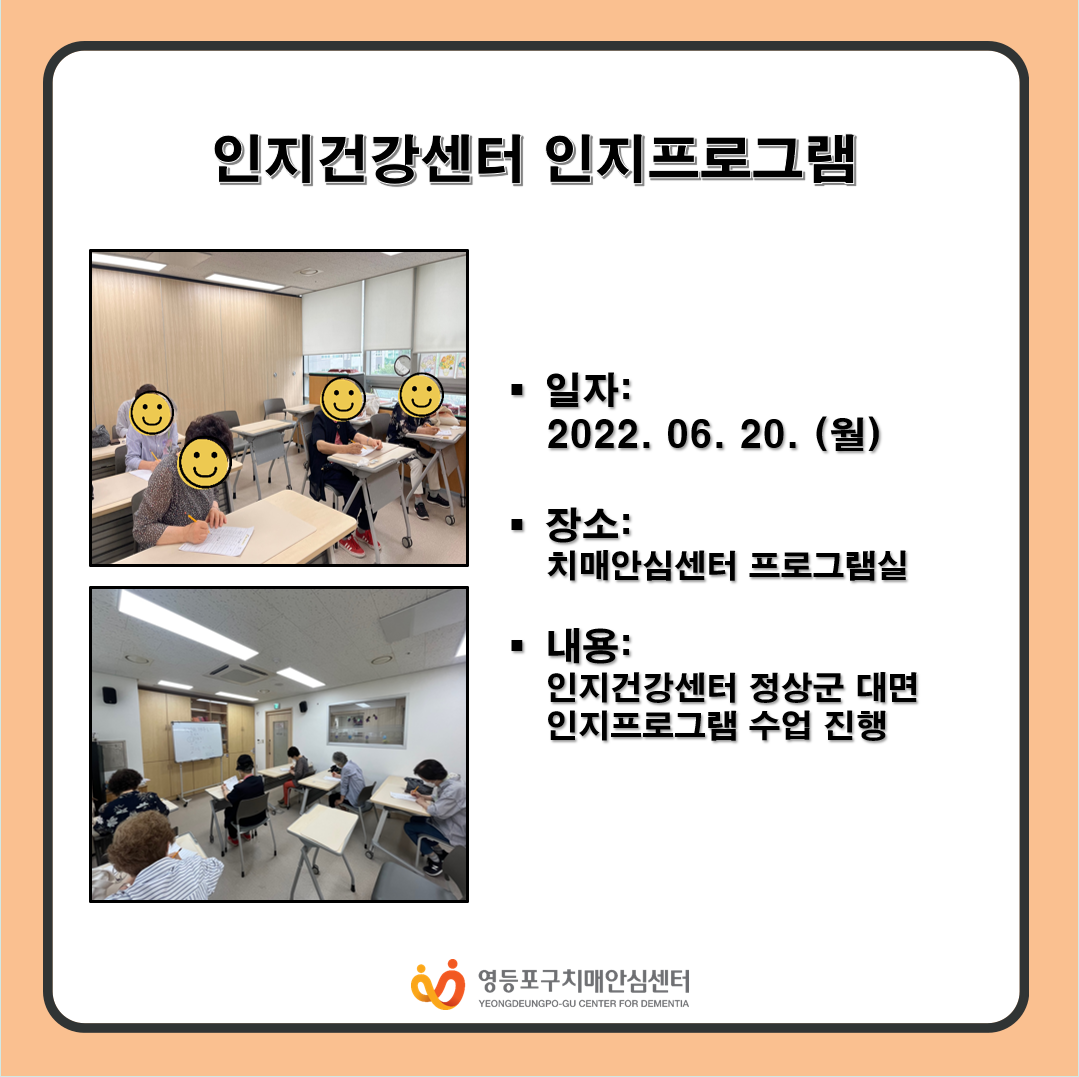 인지건강센터 인지프로그램

▪ 일자:
2022. 06. 20. (월)

▪ 장소:
치매안심센터 프로그램실

▪ 내용:
인지건강센터 정상군 대면 인지프로그램 수업 진행

영등포구치매안심센터
YEONGDEUNGPO-GU CENTER FOR DEMENTIA